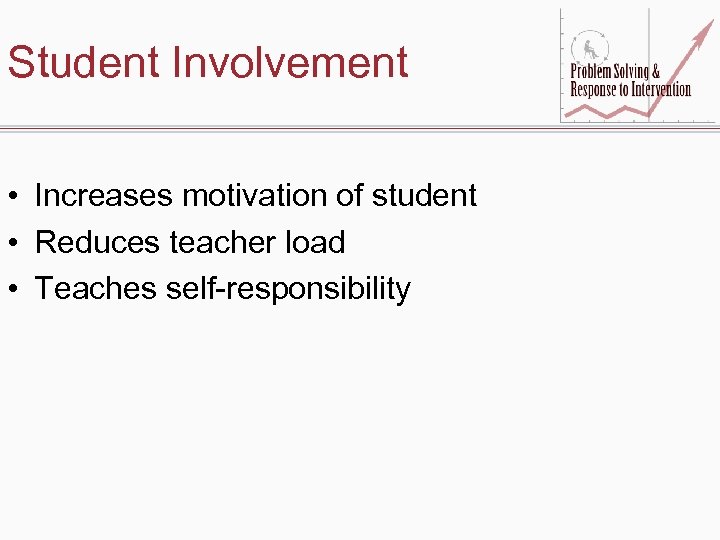 Student Involvement

Problem Solving & Response to Intervention

• Increases motivation of student
• Reduces teacher load
• Teaches self-responsibility